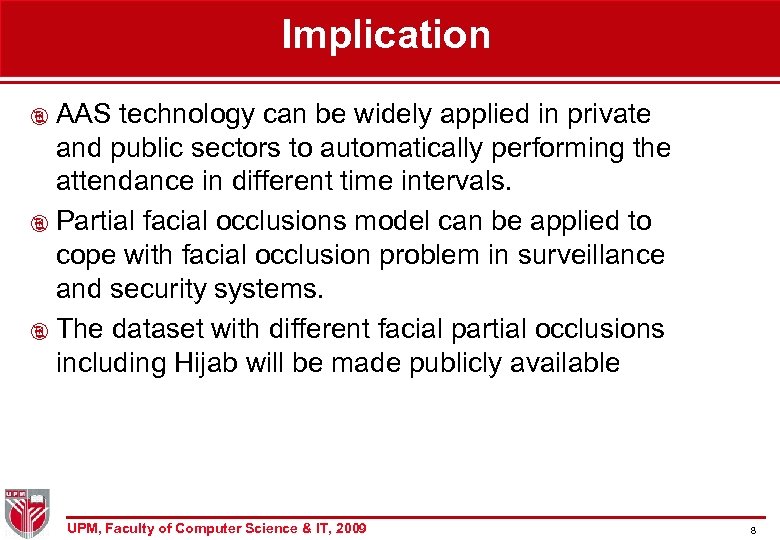 Implication

AAS technology can be widely applied in private and public sectors to automatically performing the attendance in different time intervals.

Partial facial occlusions model can be applied to cope with facial occlusion problem in surveillance and security systems.

The dataset with different facial partial occlusions including Hijab will be made publicly available

UPM

UPM, Faculty of Computer Science & IT, 2009

8